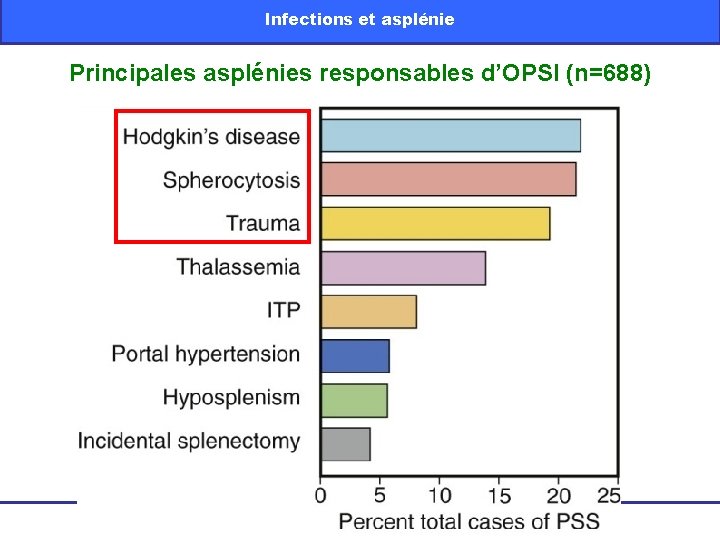 Infections et asplénie

Principales asplénies responsables d'OPSI (n=688)

Hodgkin's disease
Spherocytosis
Trauma
Thalassemia
ITP
Portal hypertension
Hyposplenism
Incidental splenectomy

0 5 10 15 20 25
Percent total cases of PSS